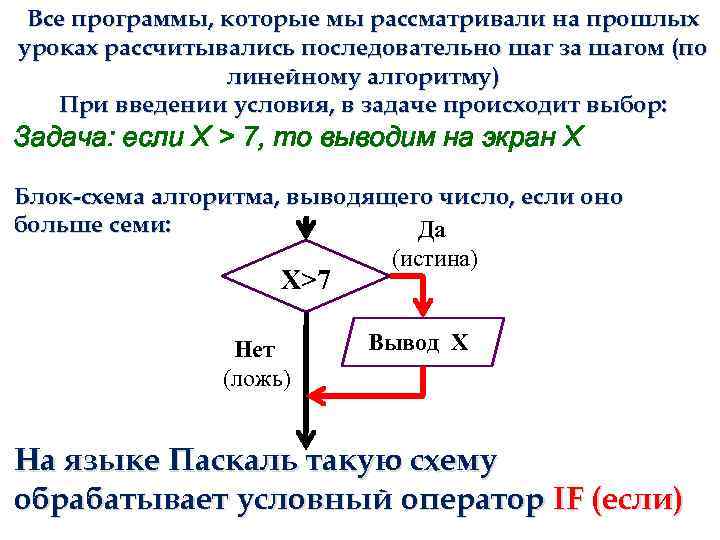 Все программы, которые мы рассматривали на прошлых уроках рассчитывались последовательно шаг за шагом (по линейному алгоритму)
При введении условия, в задаче происходит выбор:
Задача: если X > 7, то выводим на экран X

Блок-схема алгоритма, выводящего число, если оно больше семи:

X>7
Да
(истина)
Вывод X
Нет
(ложь)

На языке Паскаль такую схему обрабатывает условный оператор IF (если)